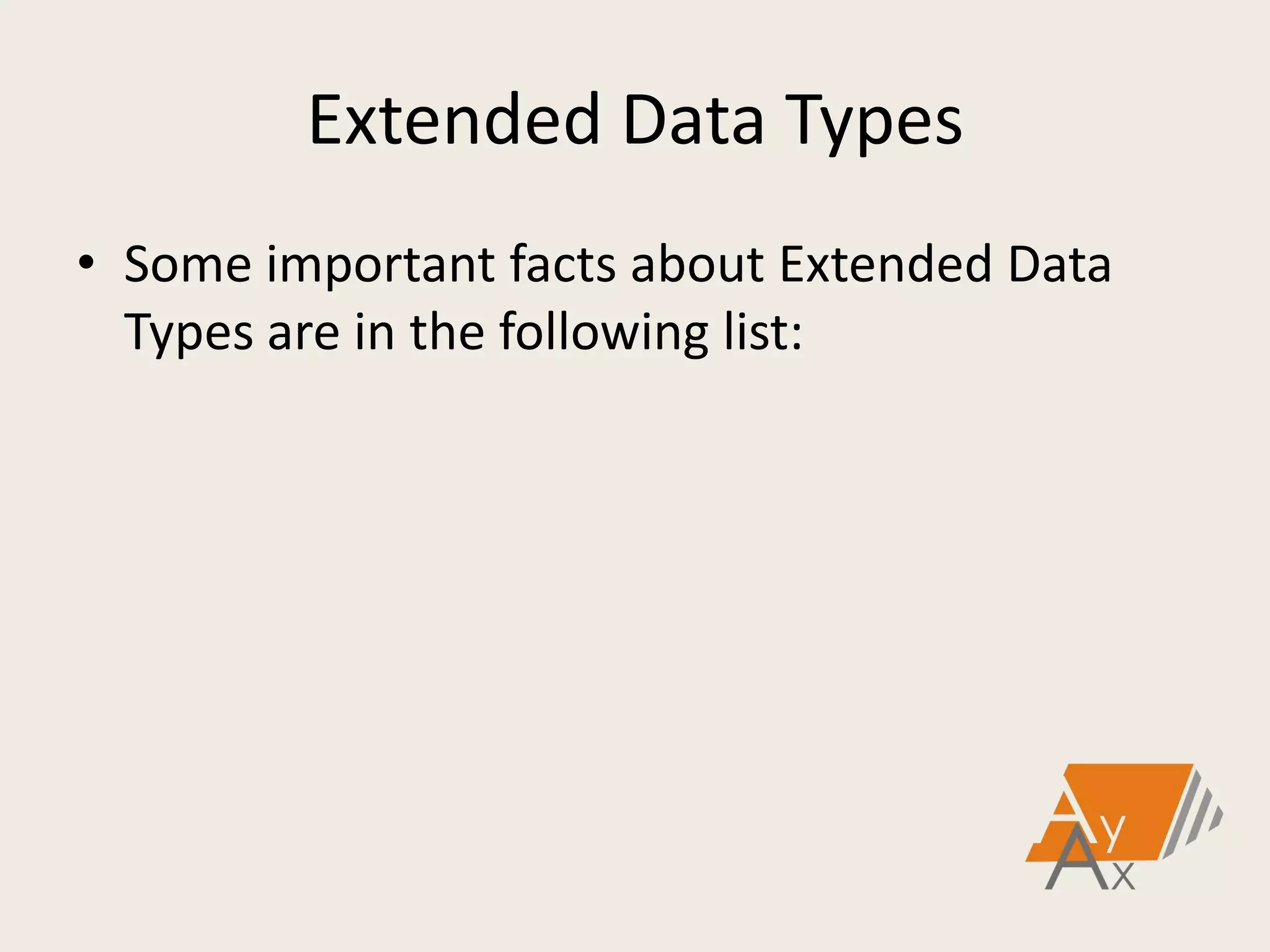 Extended Data Types

• Some important facts about Extended Data Types are in the following list:

Ay
Ax